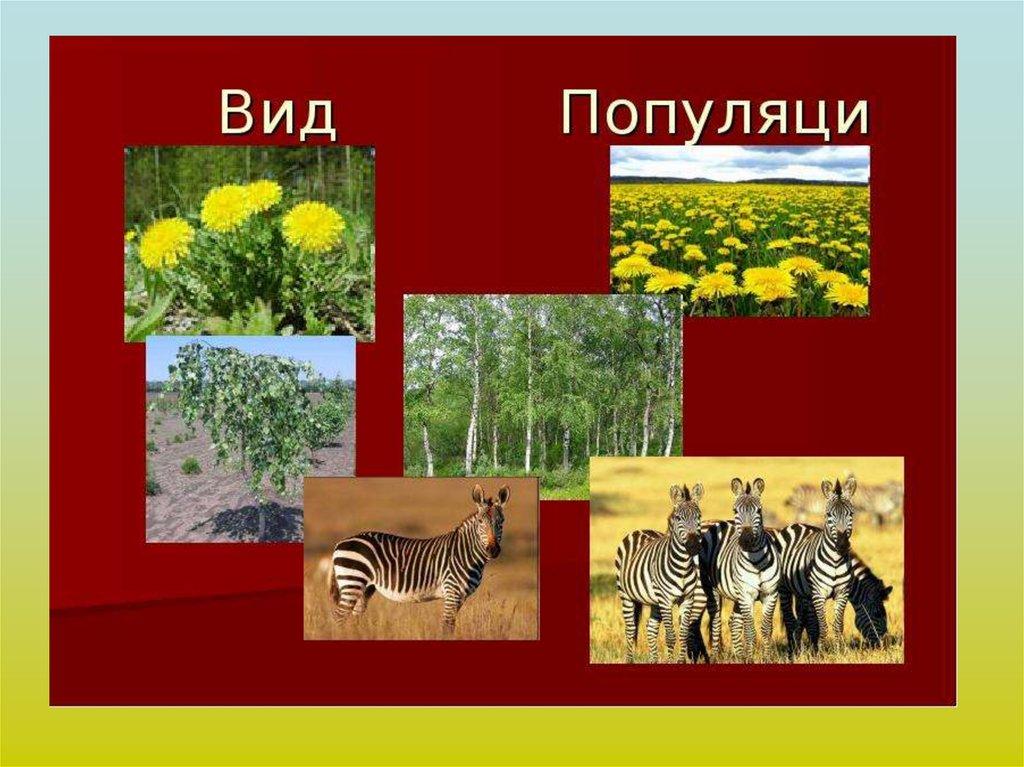 Вид Популяци